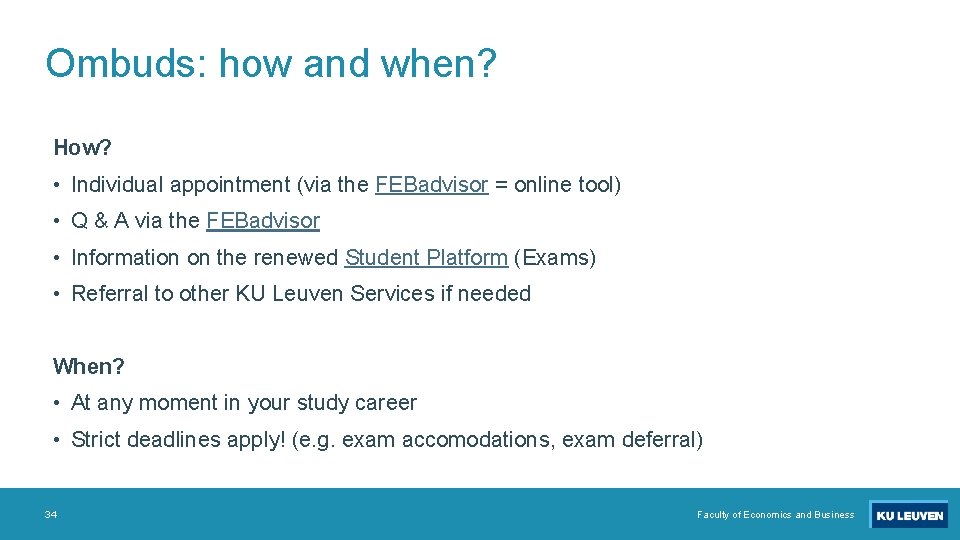 Ombuds: how and when?

How?

• Individual appointment (via the FEBadvisor = online tool)

• Q & A via the FEBadvisor

• Information on the renewed Student Platform (Exams)

• Referral to other KU Leuven Services if needed

When?

• At any moment in your study career

• Strict deadlines apply! (e.g. exam accomodations, exam deferral)

34

Faculty of Economics and Business

KU LEUVEN